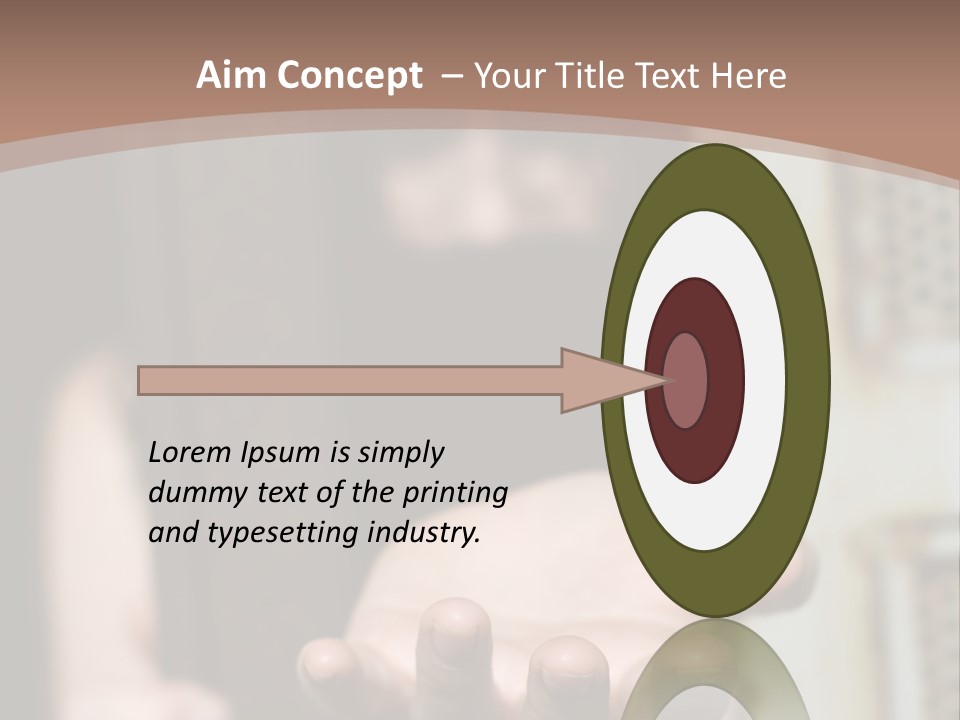 Aim Concept – Your Title Text Here

Lorem Ipsum is simply dummy text of the printing and typesetting industry.